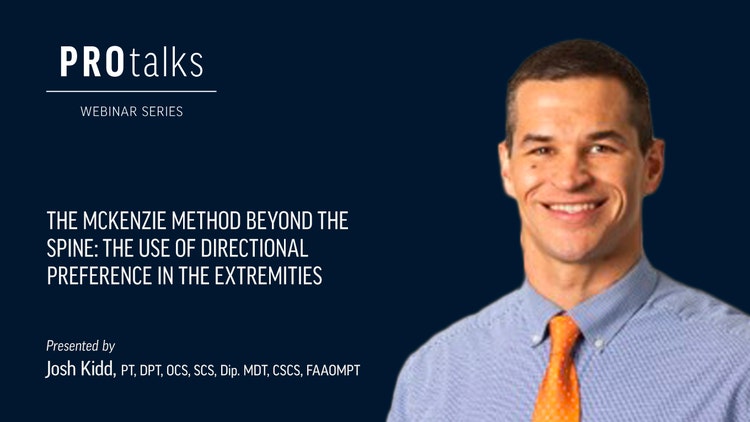 PROtalks

WEBINAR SERIES

THE MCKENZIE METHOD BEYOND THE SPINE: THE USE OF DIRECTIONAL PREFERENCE IN THE EXTREMITIES

Presented by

Josh Kidd, PT, DPT, OCS, SCS, Dip. MDT, CSCS, FAAOMPT